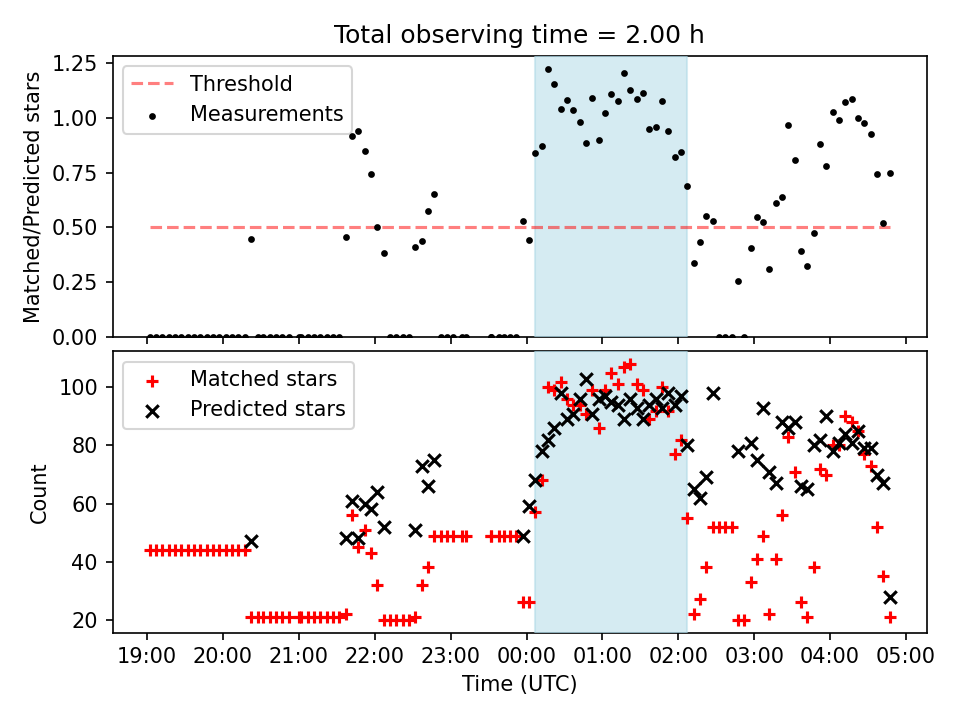 Total observing time = 2.00 h

Threshold
Measurements

Matched/Predicted stars

1.25
1.00
0.75
0.50
0.25
0.00

Matched stars
Predicted stars

Count

100
80
60
40
20

19:00 20:00 21:00 22:00 23:00 00:00 01:00 02:00 03:00 04:00 05:00

Time (UTC)